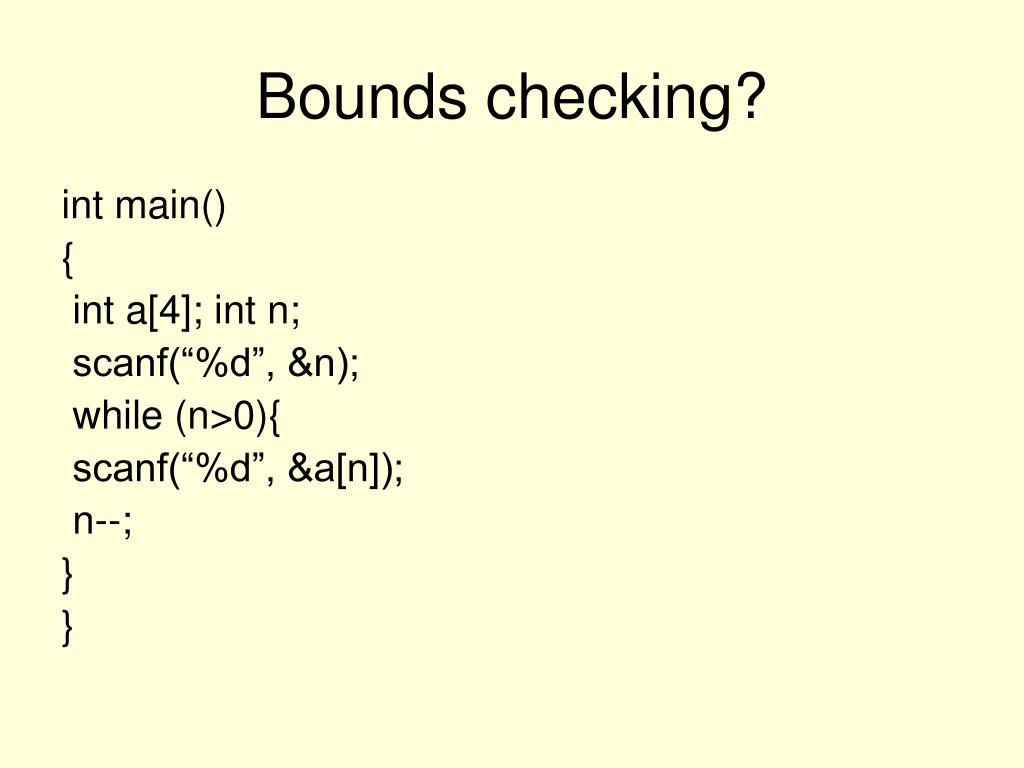 Bounds checking?

int main()
{
 int a[4]; int n;
 scanf(“%d”, &n);
 while (n>0){
 scanf(“%d”, &a[n]);
 n--;
}
}